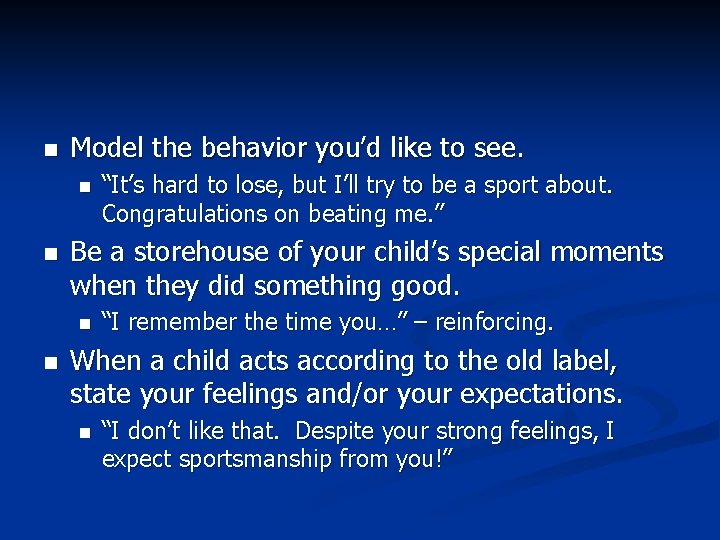 - Model the behavior you'd like to see.
  - "It's hard to lose, but I'll try to be a sport about. Congratulations on beating me."
- Be a storehouse of your child's special moments when they did something good.
  - "I remember the time you…" – reinforcing.
- When a child acts according to the old label, state your feelings and/or your expectations.
  - "I don't like that. Despite your strong feelings, I expect sportsmanship from you!"